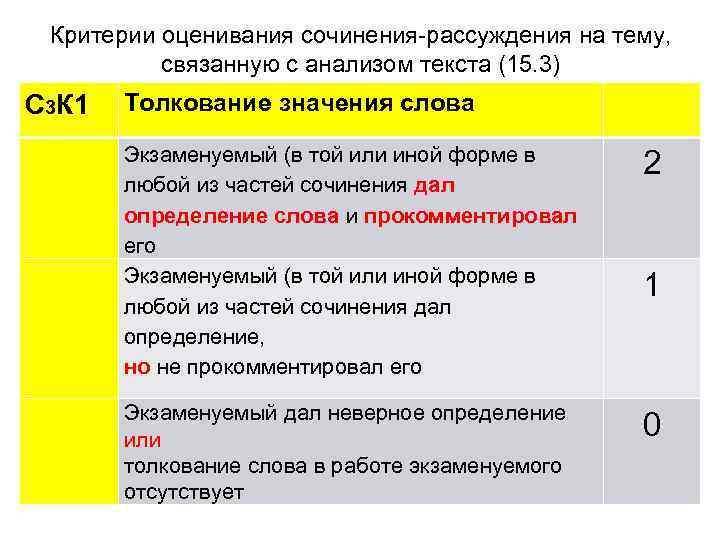 Критерии оценивания сочинения-рассуждения на тему, связанную с анализом текста (15.3)

| С3К1 | Толкование значения слова | |
|---|---|---|
| | Экзаменуемый (в той или иной форме в любой из частей сочинения дал определение слова и прокомментировал его | 2 |
| | Экзаменуемый (в той или иной форме в любой из частей сочинения дал определение, но не прокомментировал его | 1 |
| | Экзаменуемый дал неверное определение или толкование слова в работе экзаменуемого отсутствует | 0 |